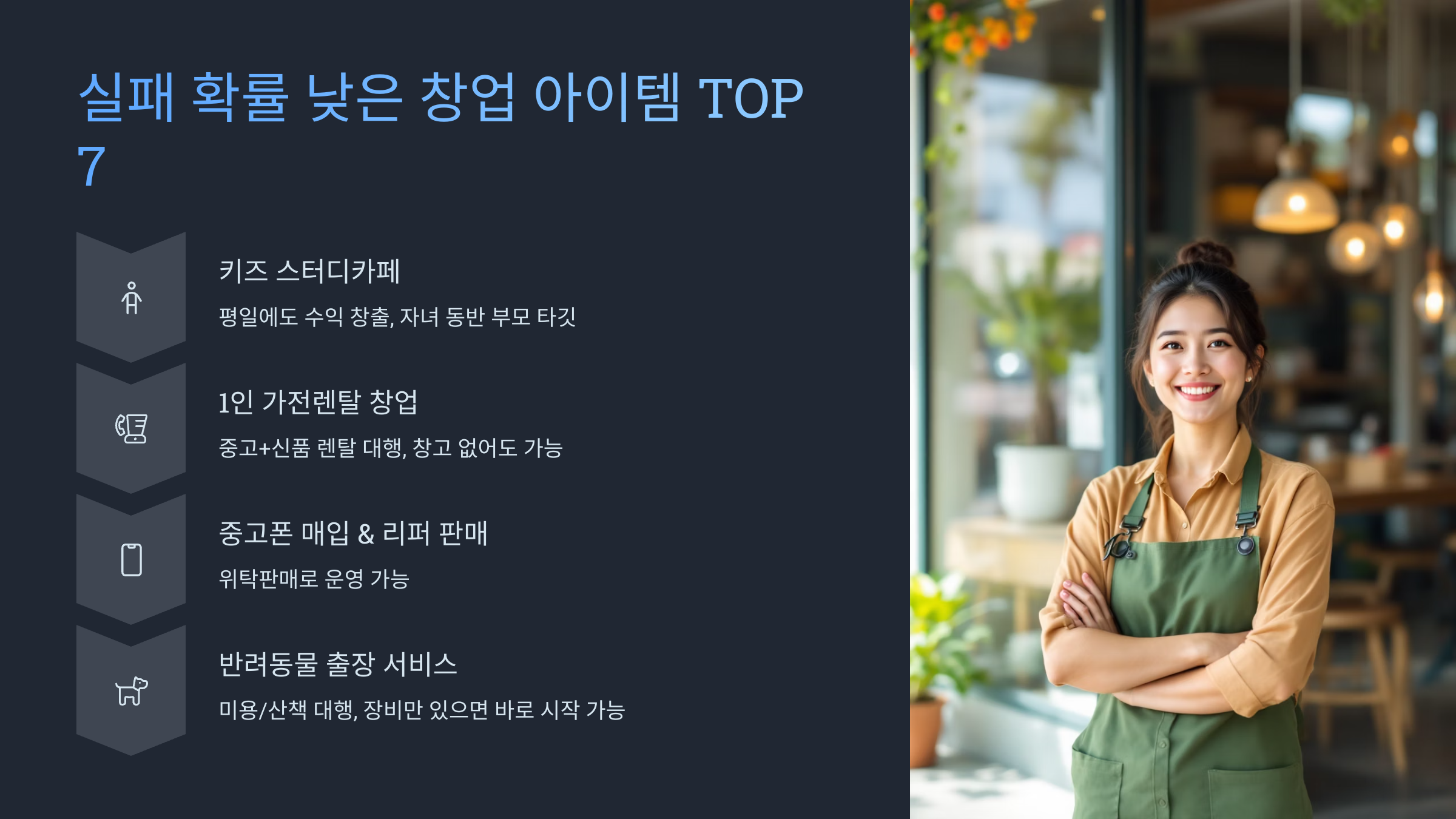 실패 확률 낮은 창업 아이템 TOP 7

키즈 스터디카페

평일에도 수익 창출, 자녀 동반 부모 타깃

1인 가전렌탈 창업

중고+신품 렌탈 대행, 창고 없어도 가능

중고폰 매입 & 리퍼 판매

위탁판매로 운영 가능

반려동물 출장 서비스

미용/산책 대행, 장비만 있으면 바로 시작 가능